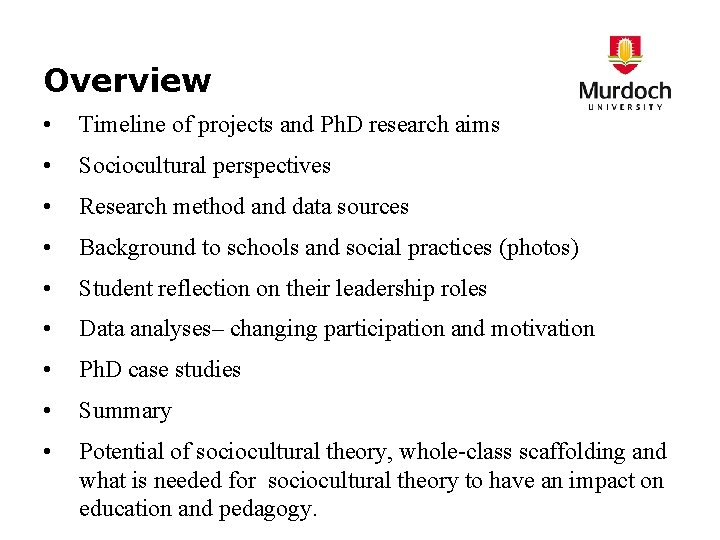 Overview

Murdoch
UNIVERSITY

• Timeline of projects and PhD research aims
• Sociocultural perspectives
• Research method and data sources
• Background to schools and social practices (photos)
• Student reflection on their leadership roles
• Data analyses– changing participation and motivation
• PhD case studies
• Summary
• Potential of sociocultural theory, whole-class scaffolding and what is needed for sociocultural theory to have an impact on education and pedagogy.